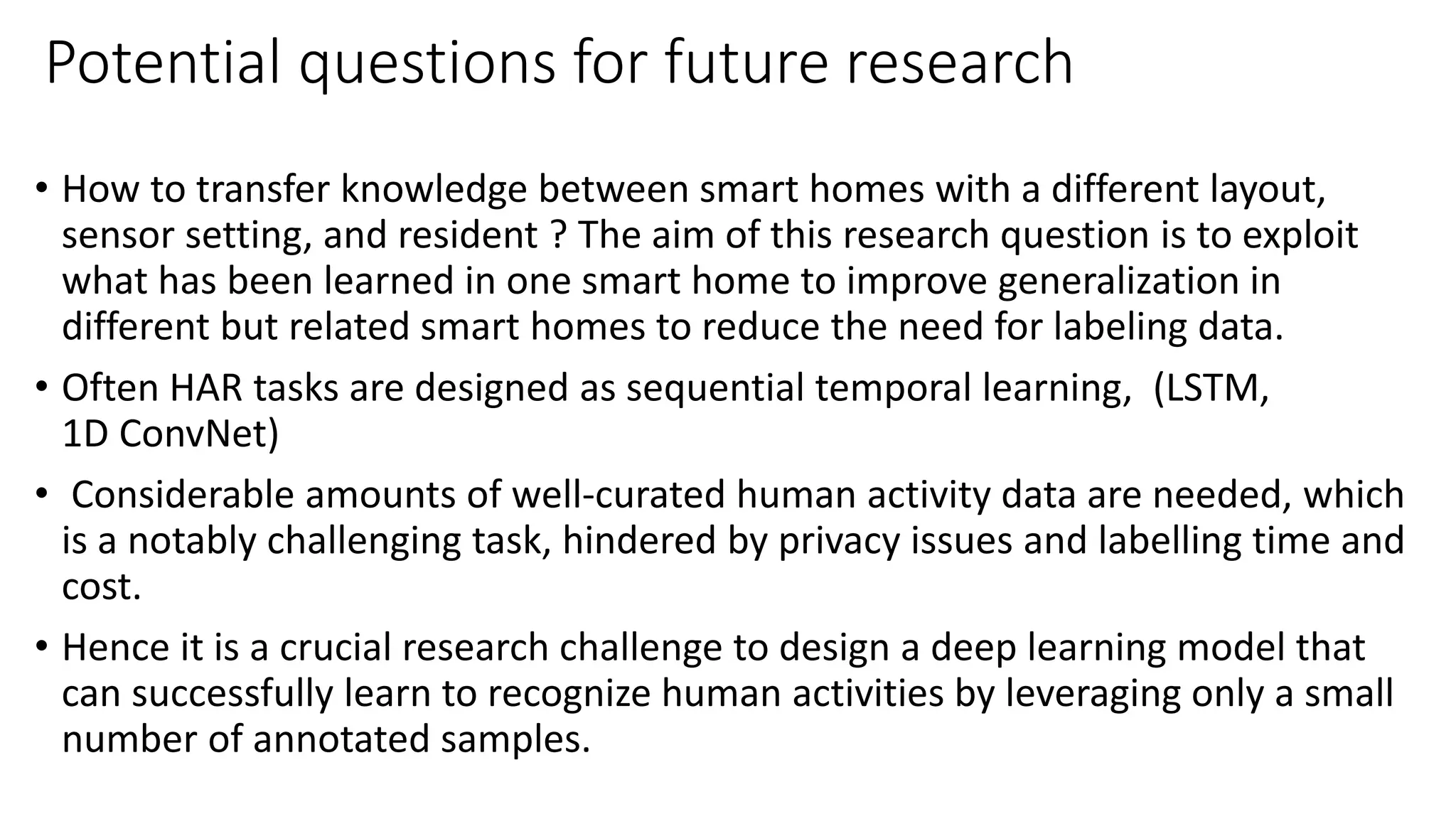 Potential questions for future research

• How to transfer knowledge between smart homes with a different layout, sensor setting, and resident ? The aim of this research question is to exploit what has been learned in one smart home to improve generalization in different but related smart homes to reduce the need for labeling data.

• Often HAR tasks are designed as sequential temporal learning, (LSTM, 1D ConvNet)

• Considerable amounts of well-curated human activity data are needed, which is a notably challenging task, hindered by privacy issues and labelling time and cost.

• Hence it is a crucial research challenge to design a deep learning model that can successfully learn to recognize human activities by leveraging only a small number of annotated samples.